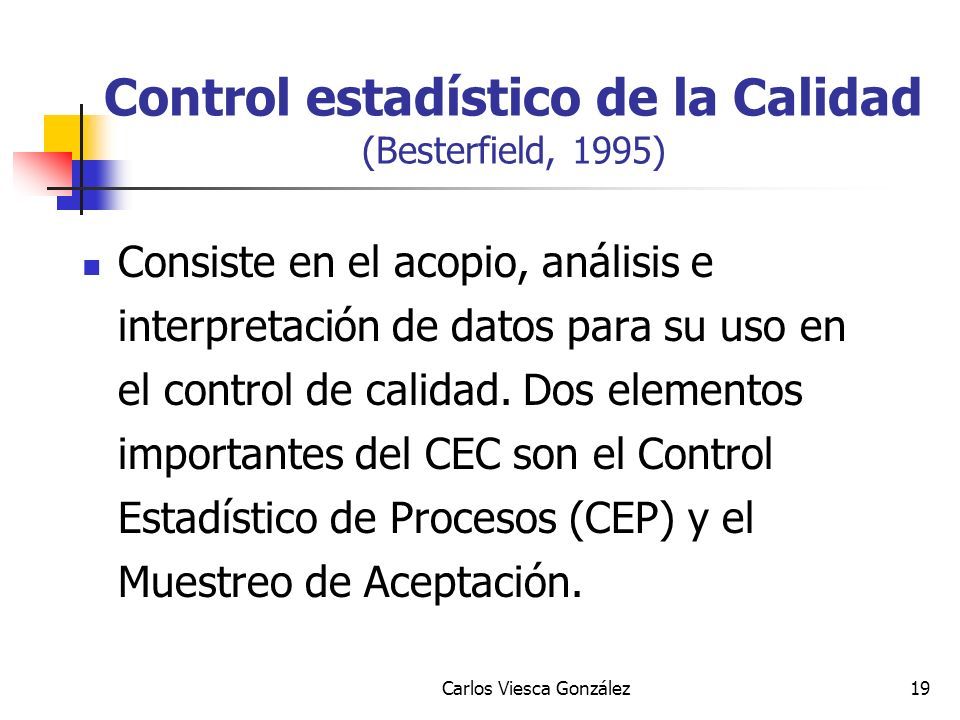 Control estadístico de la Calidad
(Besterfield, 1995)

Consiste en el acopio, análisis e interpretación de datos para su uso en el control de calidad. Dos elementos importantes del CEC son el Control Estadístico de Procesos (CEP) y el Muestreo de Aceptación.

Carlos Viesca González

19